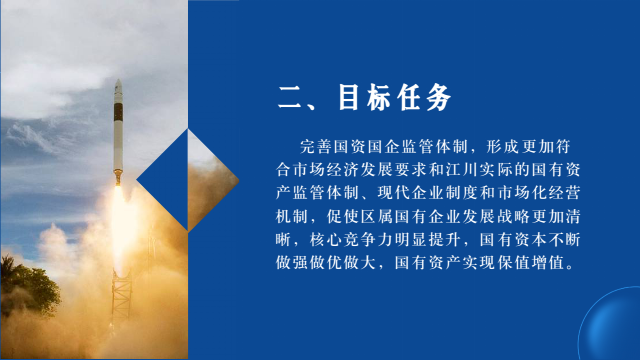 二、目标任务

完善国资国企监管体制，形成更加符合市场经济发展要求和江川实际的国有资产监管体制、现代企业制度和市场化经营机制，促使区属国有企业发展战略更加清晰，核心竞争力明显提升，国有资本不断做强做优做大，国有资产实现保值增值。